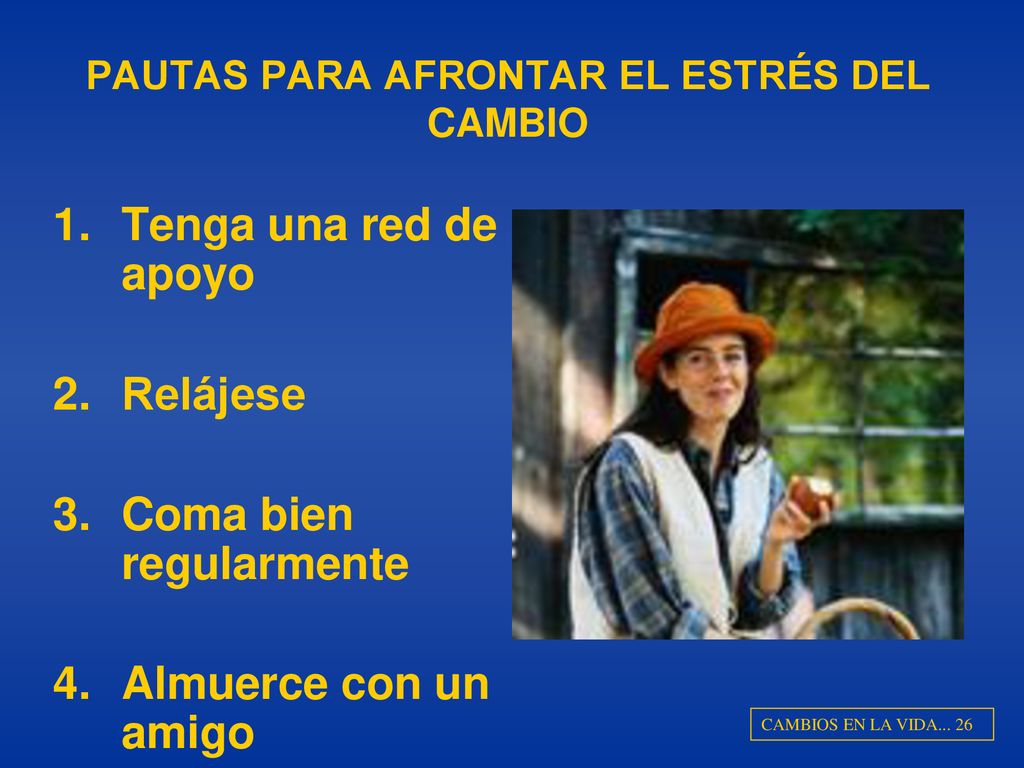 PAUTAS PARA AFRONTAR EL ESTRÉS DEL CAMBIO

1. Tenga una red de apoyo

2. Relájese

3. Coma bien regularmente

4. Almuerce con un amigo

CAMBIOS EN LA VIDA... 26